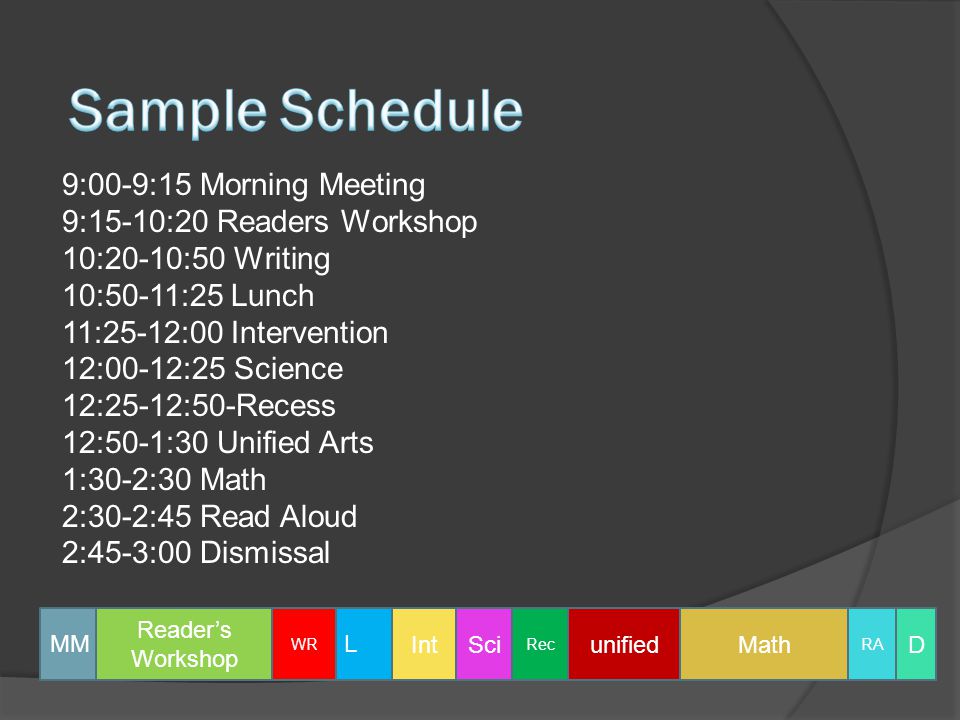 Sample Schedule

9:00-9:15 Morning Meeting
9:15-10:20 Readers Workshop
10:20-10:50 Writing
10:50-11:25 Lunch
11:25-12:00 Intervention
12:00-12:25 Science
12:25-12:50-Recess
12:50-1:30 Unified Arts
1:30-2:30 Math
2:30-2:45 Read Aloud
2:45-3:00 Dismissal

| MM | Reader's Workshop | WR | L | Int | Sci | Rec | unified | Math | RA | D |
|---|---|---|---|---|---|---|---|---|---|---|